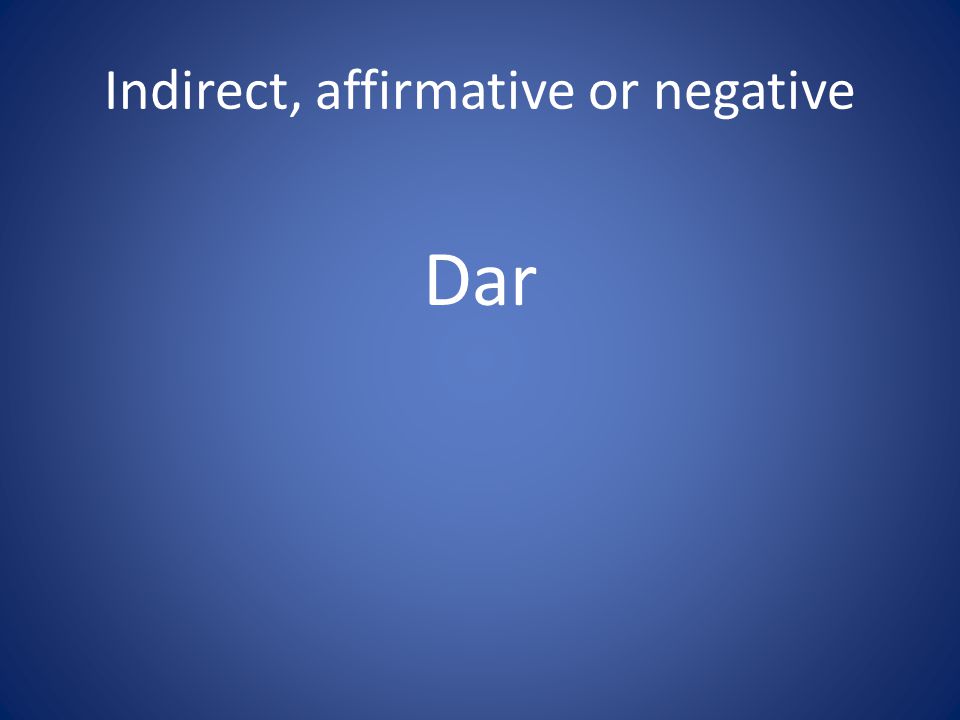 Indirect, affirmative or negative

Dar